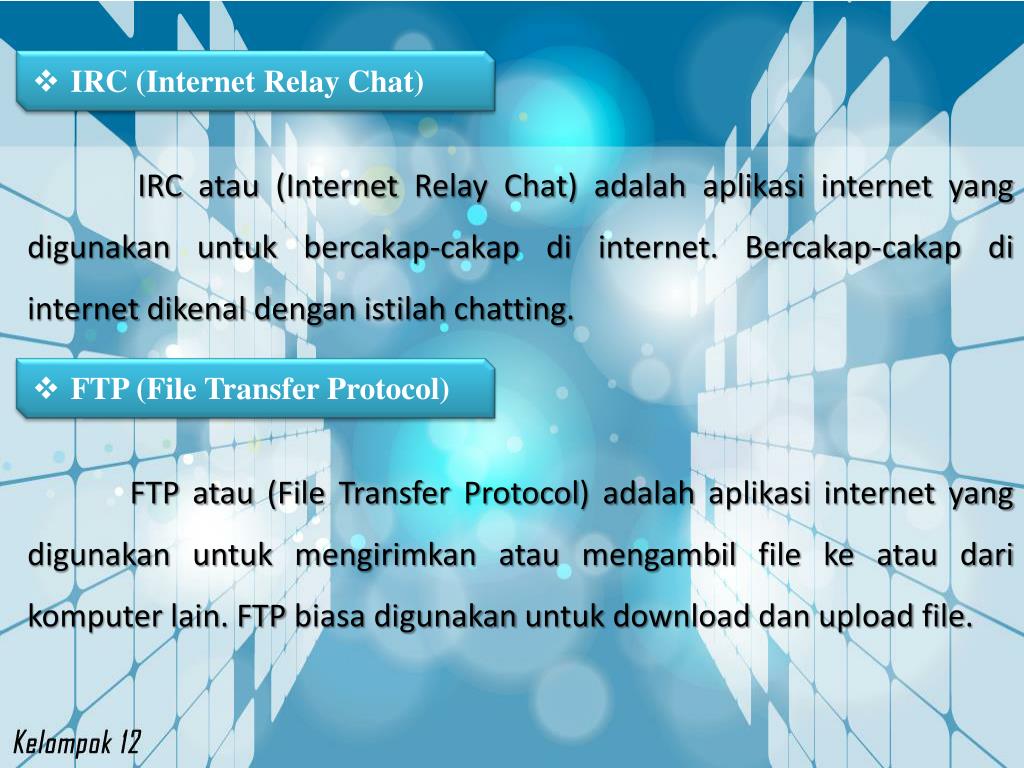 ❖ IRC (Internet Relay Chat)

IRC atau (Internet Relay Chat) adalah aplikasi internet yang digunakan untuk bercakap-cakap di internet. Bercakap-cakap di internet dikenal dengan istilah chatting.

❖ FTP (File Transfer Protocol)

FTP atau (File Transfer Protocol) adalah aplikasi internet yang digunakan untuk mengirimkan atau mengambil file ke atau dari komputer lain. FTP biasa digunakan untuk download dan upload file.

Kelompok 12